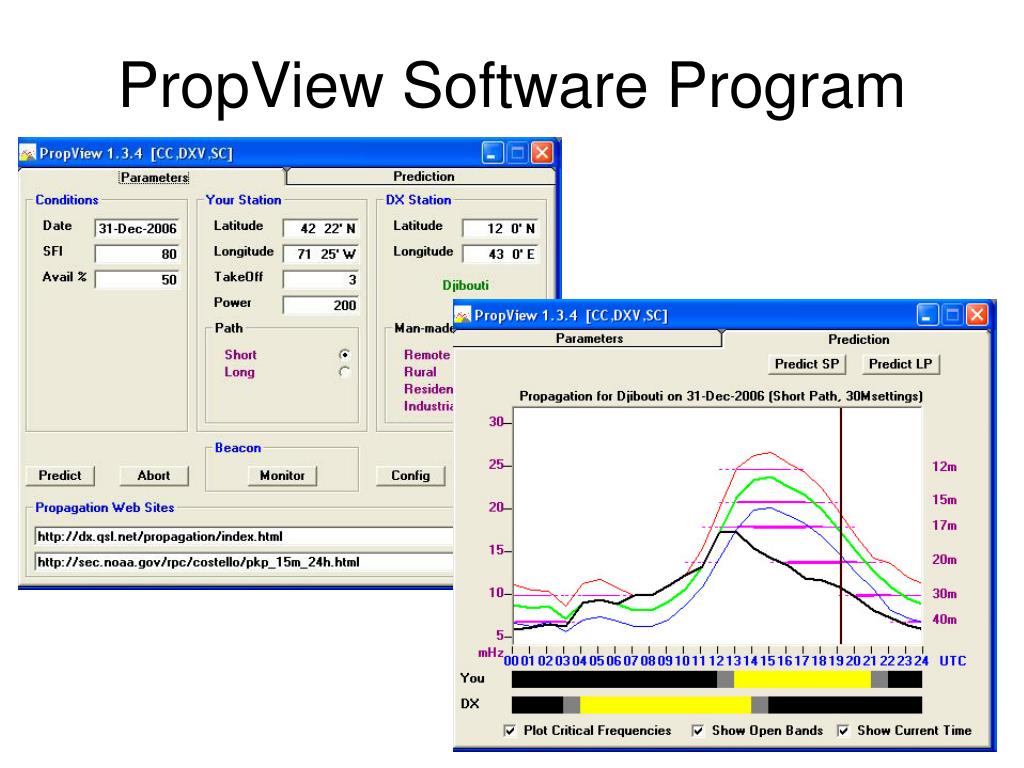 PropView Software Program

PropView 1.3.4 [CC,DXV,SC]

Parameters
Prediction

Conditions
Date 31-Dec-2006
SFI 80
Avail % 50

Your Station
Latitude 42 22' N
Longitude 71 25' W
TakeOff 3
Power 200
Path
Short
Long

DX Station
Latitude 12 0' N
Longitude 43 0' E
Djibouti

Man-made
Remote
Rural
Residen
Industria

Beacon
Predict
Abort
Monitor
Config

Propagation Web Sites
http://dx.qsl.net/propagation/index.html
http://sec.noaa.gov/rpc/costello/pkp_15m_24h.html

PropView 1.3.4 [CC,DXV,SC]

Parameters
Prediction
Predict SP
Predict LP

Propagation for Djibouti on 31-Dec-2006 (Short Path, 30Msettings)

30
25
20
15
10
5
mHz

12m
15m
17m
20m
30m
40m

00 01 02 03 04 05 06 07 08 09 10 11 12 13 14 15 16 17 18 19 20 21 22 23 24 UTC

You
DX

Plot Critical Frequencies
Show Open Bands
Show Current Time